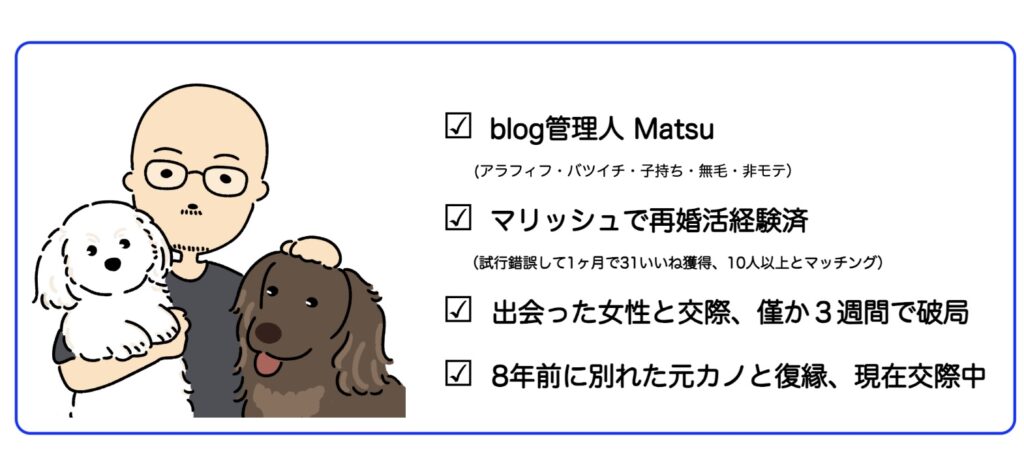 ☑ blog管理人 Matsu

(アラフィフ・バツイチ・子持ち・無毛・非モテ)

☑ マリッシュで再婚活経験済

(試行錯誤して1ヶ月で31いいね獲得、10人以上とマッチング)

☑ 出会った女性と交際、僅か３週間で破局

☑ 8年前に別れた元カノと復縁、現在交際中